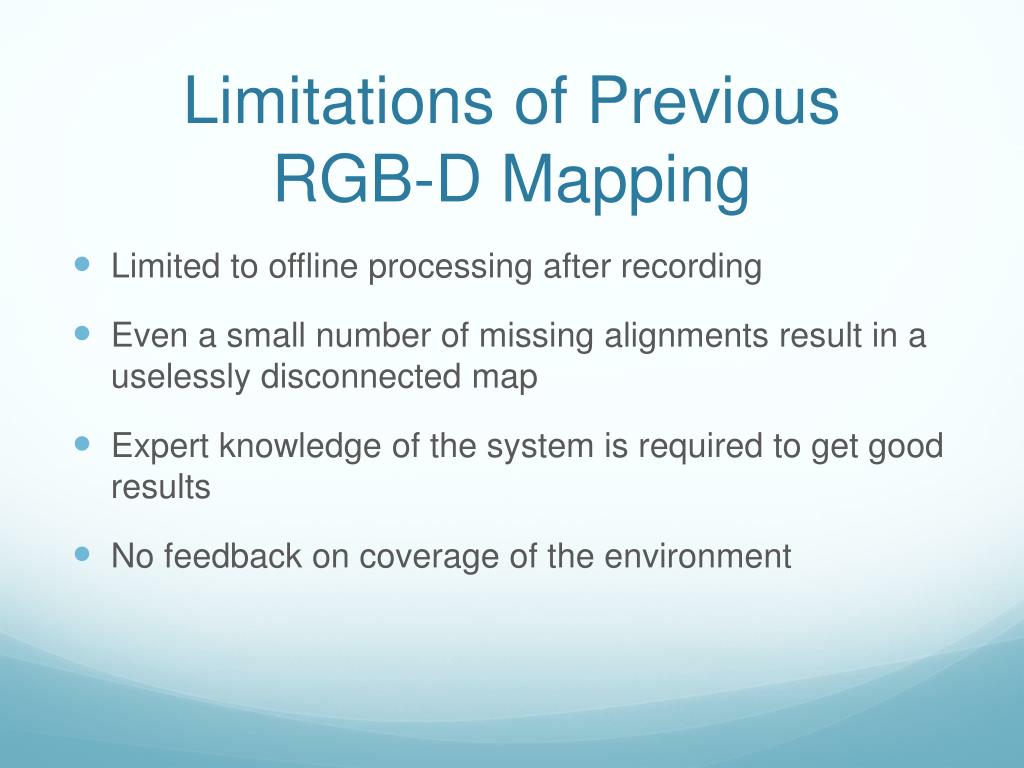 Limitations of Previous RGB-D Mapping

- Limited to offline processing after recording
- Even a small number of missing alignments result in a uselessly disconnected map
- Expert knowledge of the system is required to get good results
- No feedback on coverage of the environment